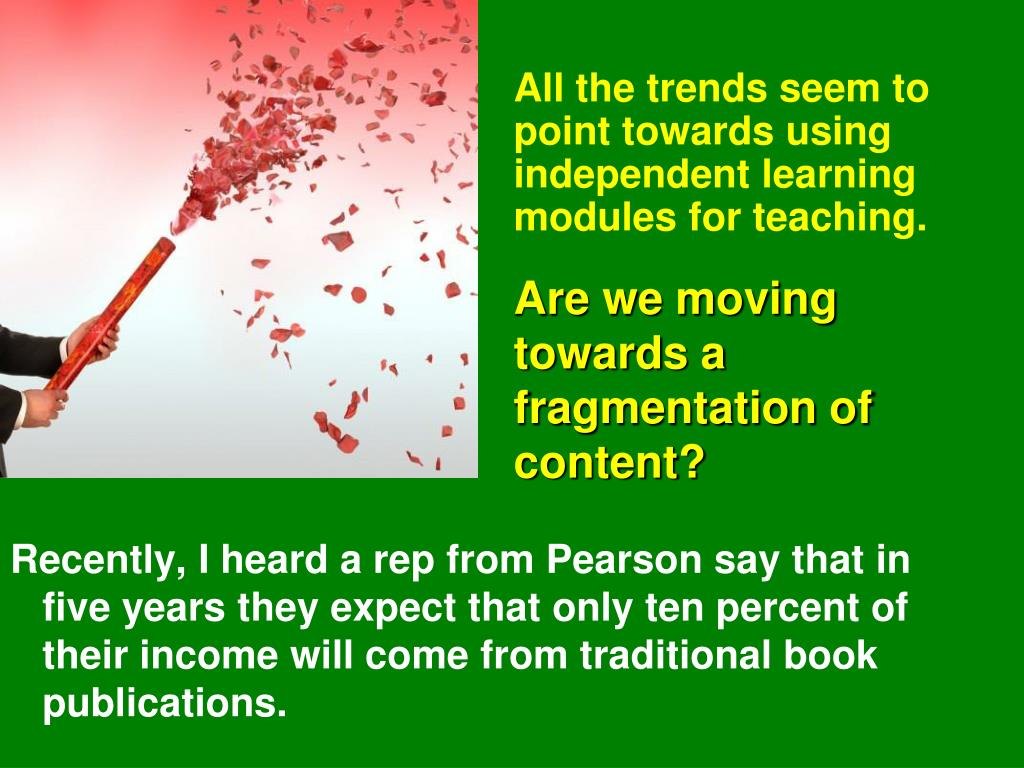 All the trends seem to point towards using independent learning modules for teaching.

Are we moving towards a fragmentation of content?

Recently, I heard a rep from Pearson say that in five years they expect that only ten percent of their income will come from traditional book publications.